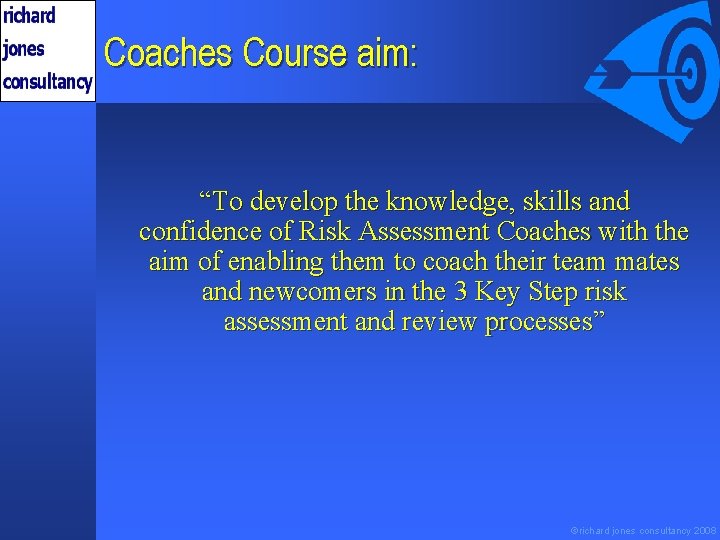 richard
jones
consultancy

Coaches Course aim:

“To develop the knowledge, skills and confidence of Risk Assessment Coaches with the aim of enabling them to coach their team mates and newcomers in the 3 Key Step risk assessment and review processes”

©richard jones consultancy 2008